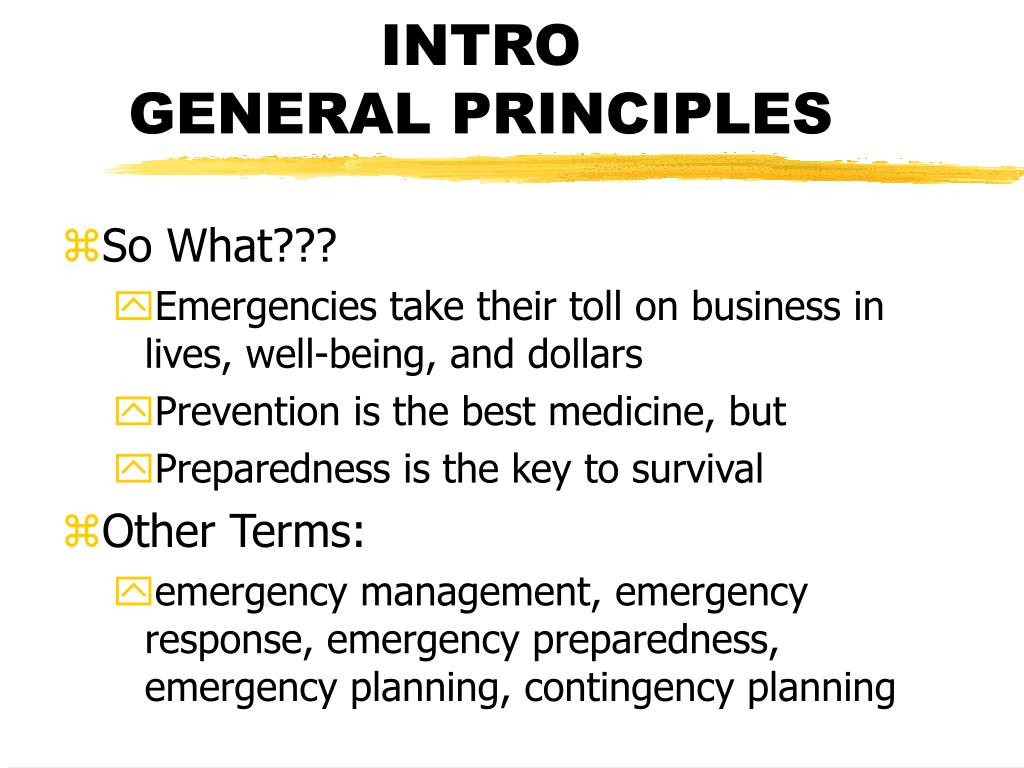 INTRO
GENERAL PRINCIPLES

So What???

Emergencies take their toll on business in lives, well-being, and dollars

Prevention is the best medicine, but

Preparedness is the key to survival

Other Terms:

emergency management, emergency response, emergency preparedness, emergency planning, contingency planning